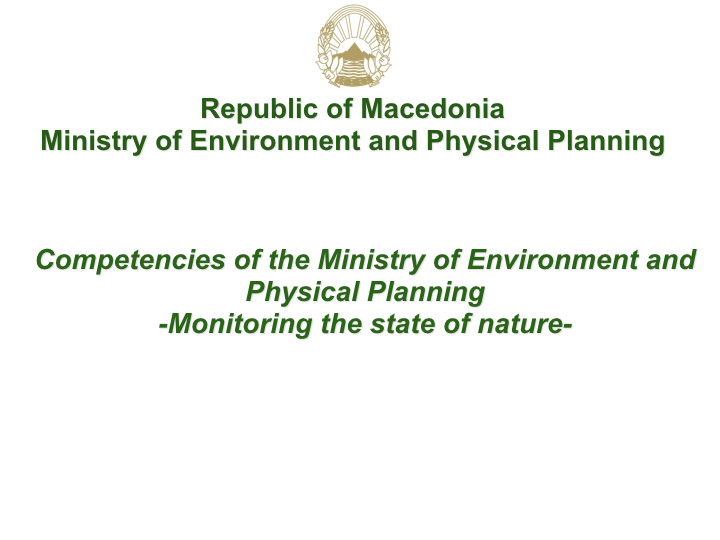 Republic of Macedonia
Ministry of Environment and Physical Planning

Competencies of the Ministry of Environment and Physical Planning
-Monitoring the state of nature-